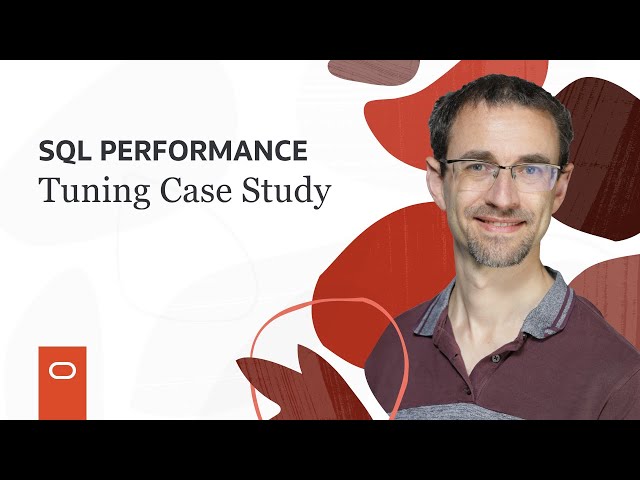 SQL PERFORMANCE
Tuning Case Study